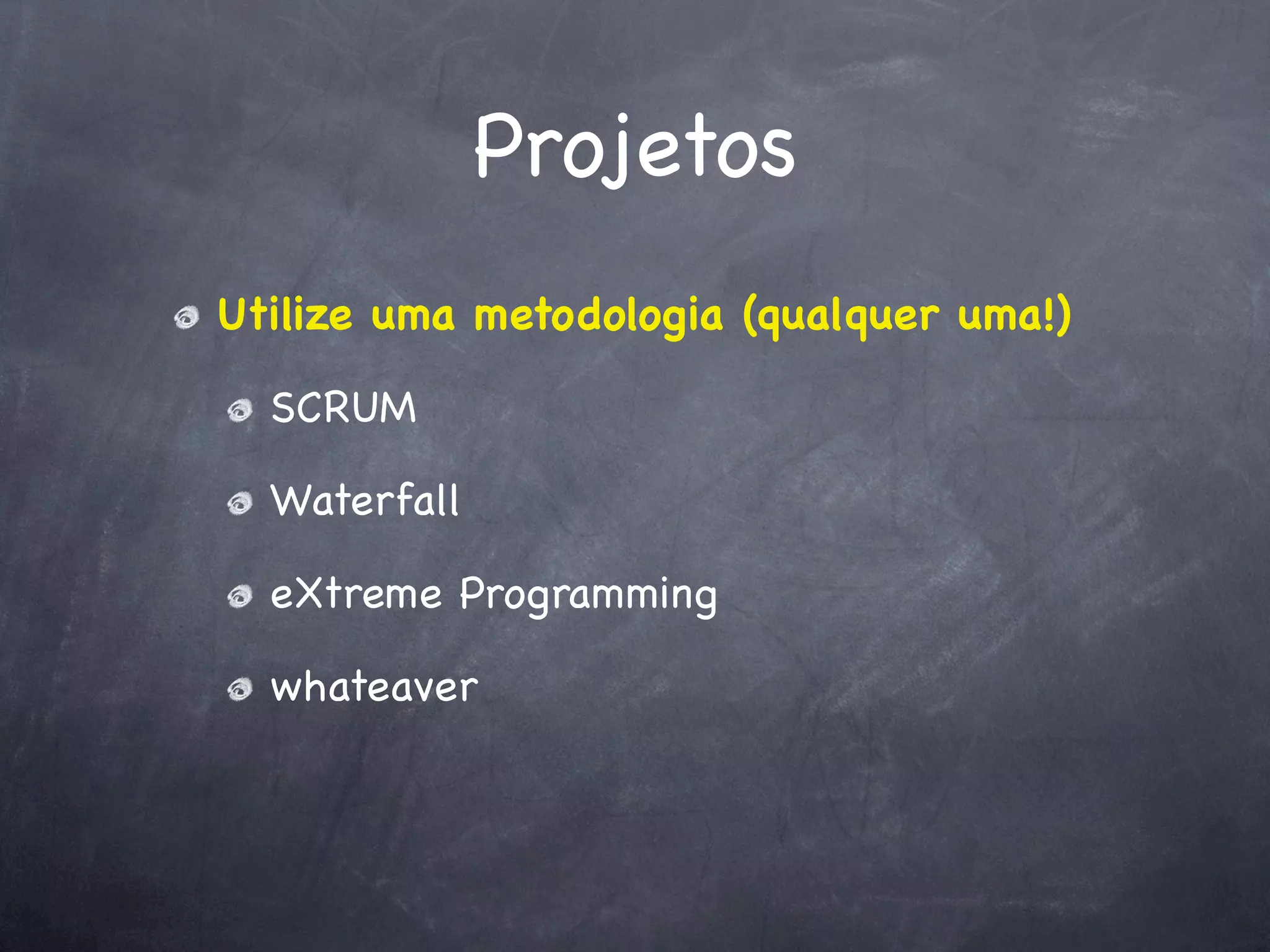 Projetos

Utilize uma metodologia (qualquer uma!)

SCRUM

Waterfall

eXtreme Programming

whateaver